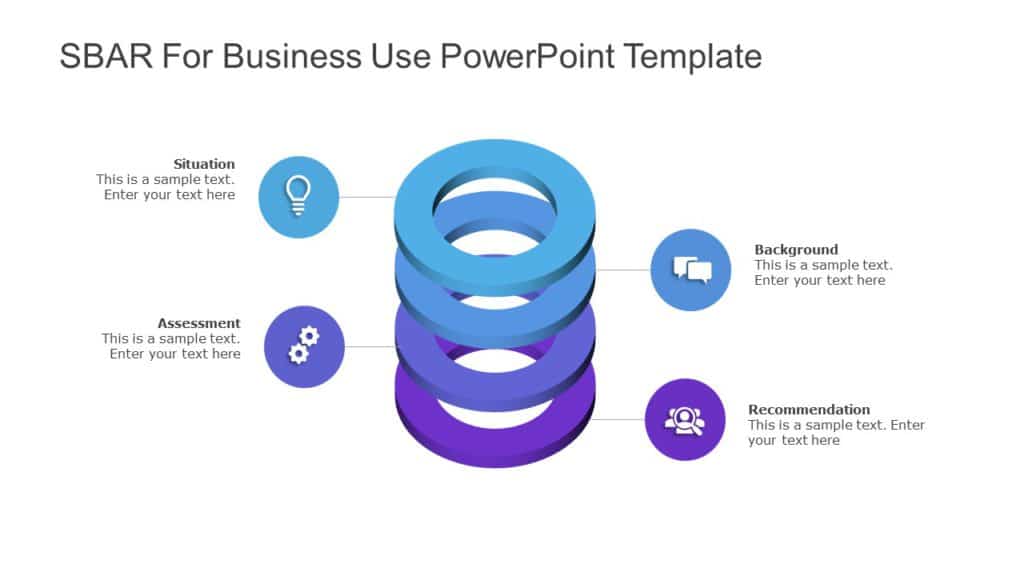 SBAR For Business Use PowerPoint Template

Situation
This is a sample text. Enter your text here

Background
This is a sample text. Enter your text here

Assessment
This is a sample text. Enter your text here

Recommendation
This is a sample text. Enter your text here